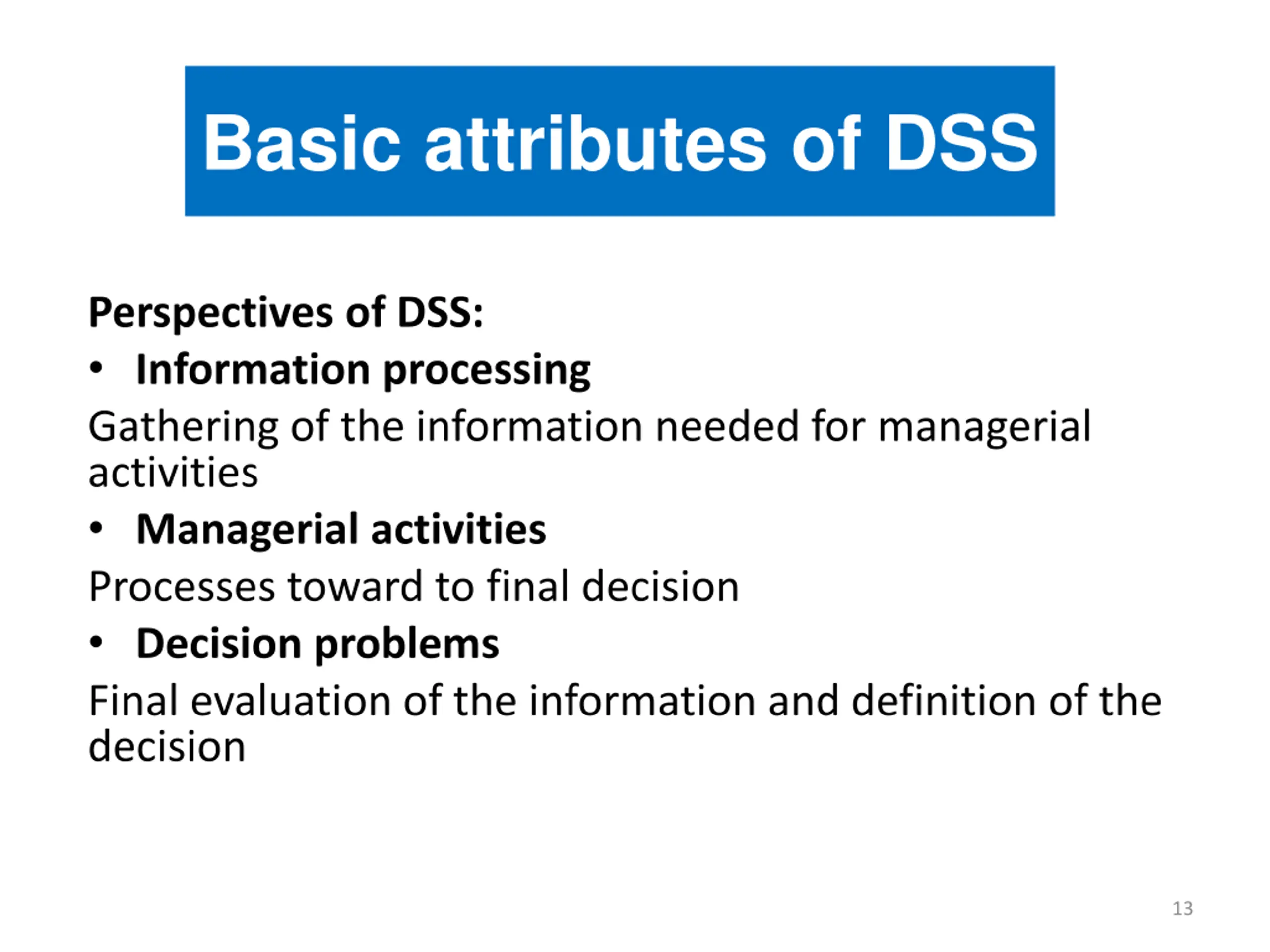 Basic attributes of DSS

Perspectives of DSS:

• Information processing

Gathering of the information needed for managerial activities

• Managerial activities

Processes toward to final decision

• Decision problems

Final evaluation of the information and definition of the decision

13